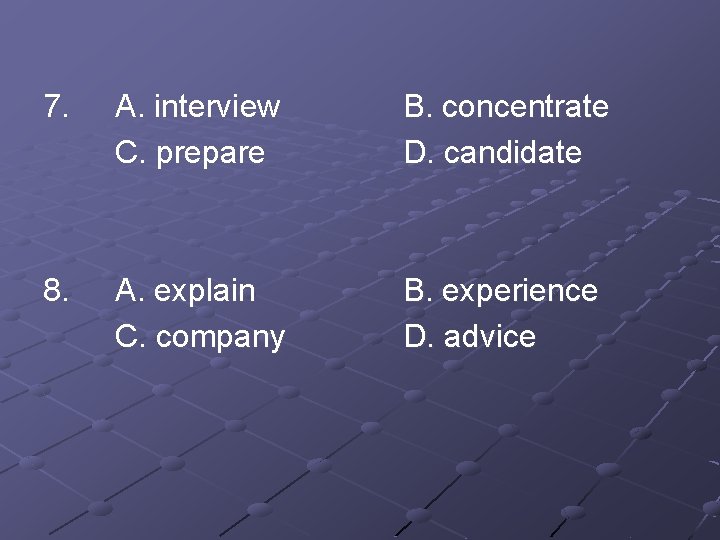 7. A. interview B. concentrate
C. prepare D. candidate

8. A. explain B. experience
C. company D. advice